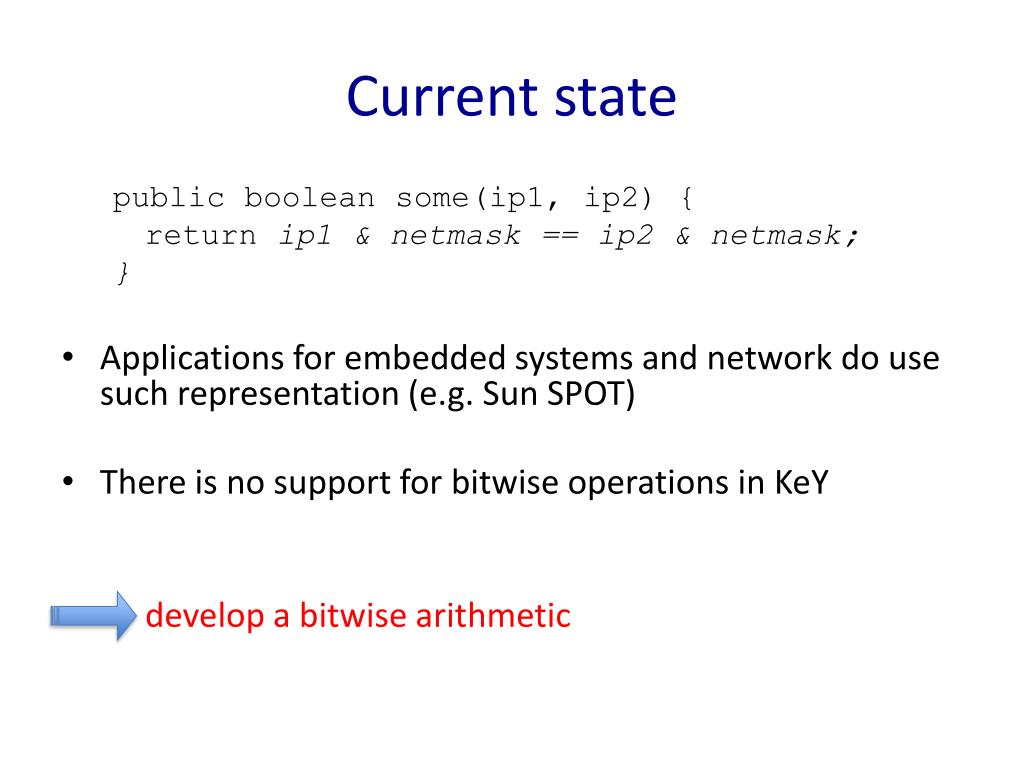 Current state

public boolean some(ip1, ip2) {
  return ip1 & netmask == ip2 & netmask;
}

• Applications for embedded systems and network do use such representation (e.g. Sun SPOT)

• There is no support for bitwise operations in KeY

develop a bitwise arithmetic